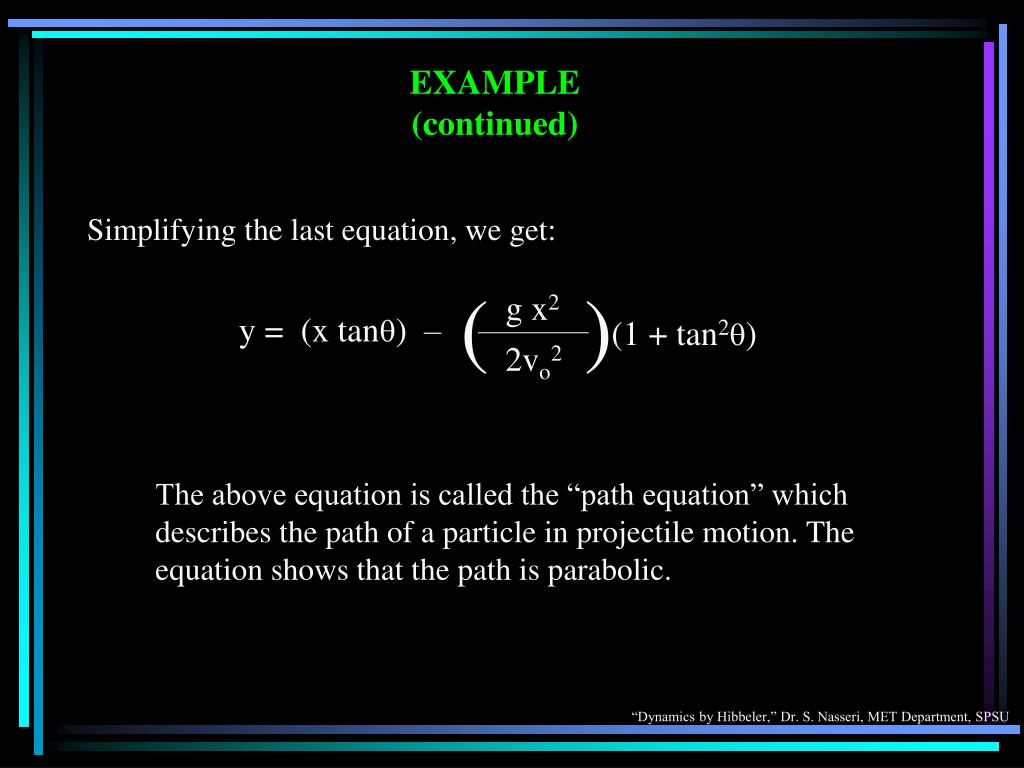 EXAMPLE
(continued)

Simplifying the last equation, we get:

$y = (x \tan\theta) - \left(\frac{g x^2}{2v_o^2}\right)(1 + \tan^2\theta)$

The above equation is called the “path equation” which describes the path of a particle in projectile motion. The equation shows that the path is parabolic.

“Dynamics by Hibbeler,” Dr. S. Nasseri, MET Department, SPSU